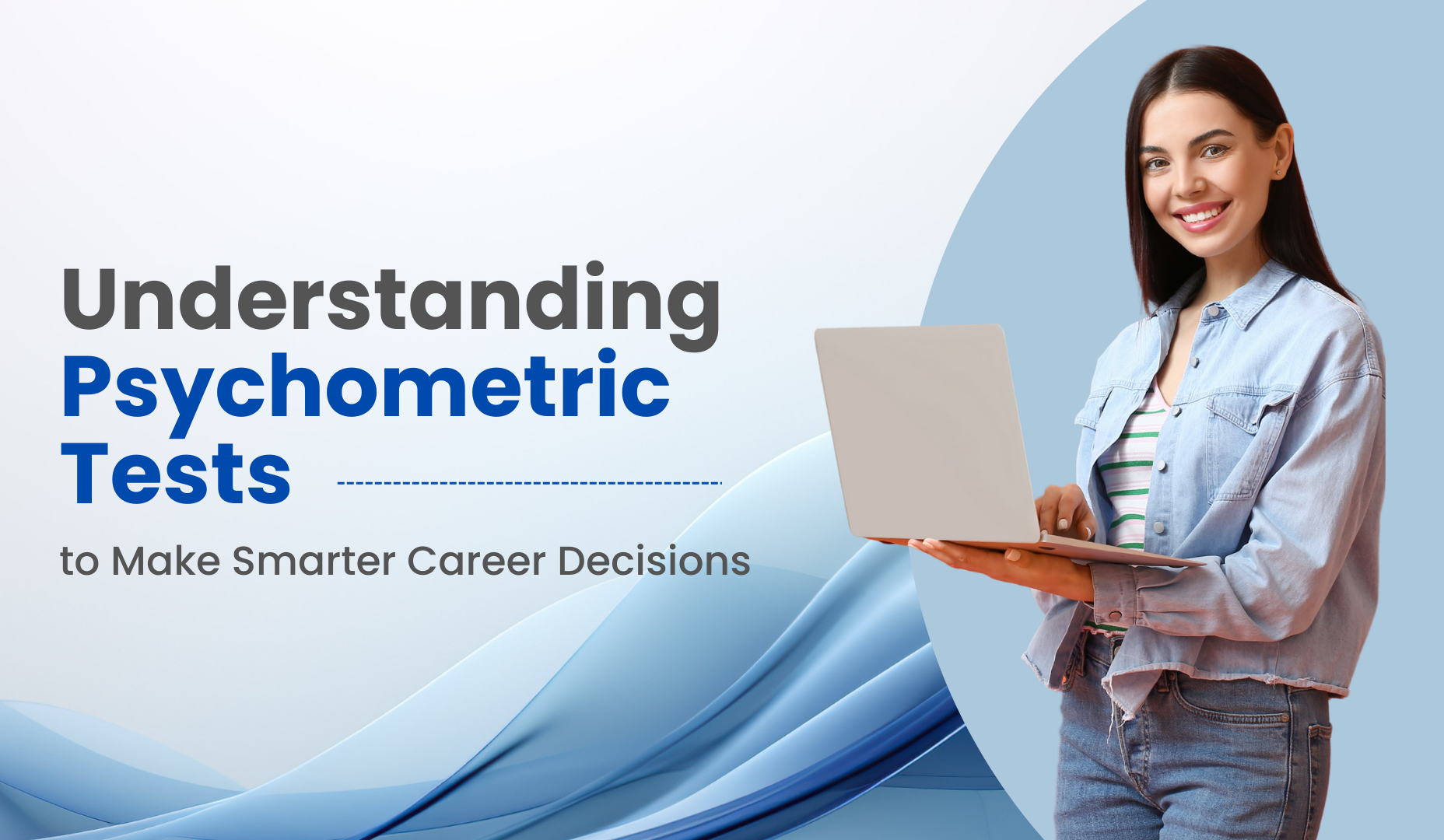 Understanding
Psychometric
Tests

to Make Smarter Career Decisions